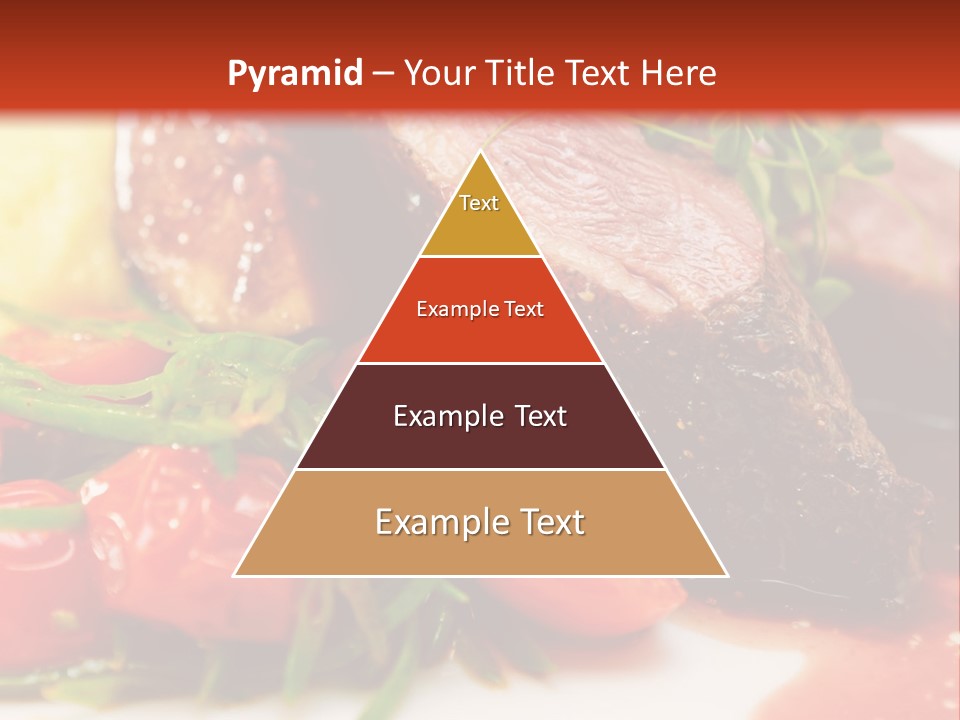 Pyramid – Your Title Text Here

Text

Example Text

Example Text

Example Text